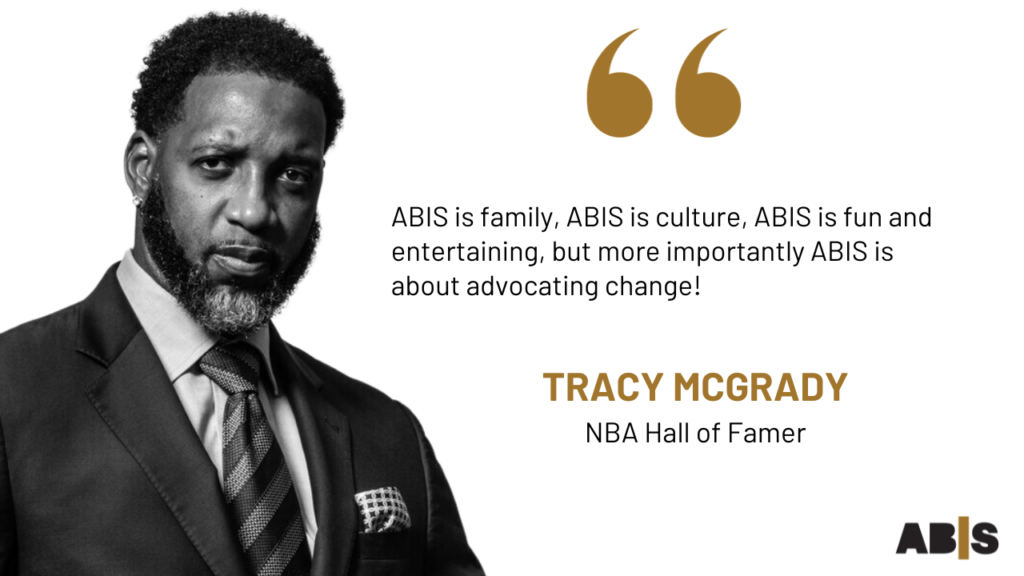 “

ABIS is family, ABIS is culture, ABIS is fun and entertaining, but more importantly ABIS is about advocating change!

TRACY MCGRADY

NBA Hall of Famer

AB|S